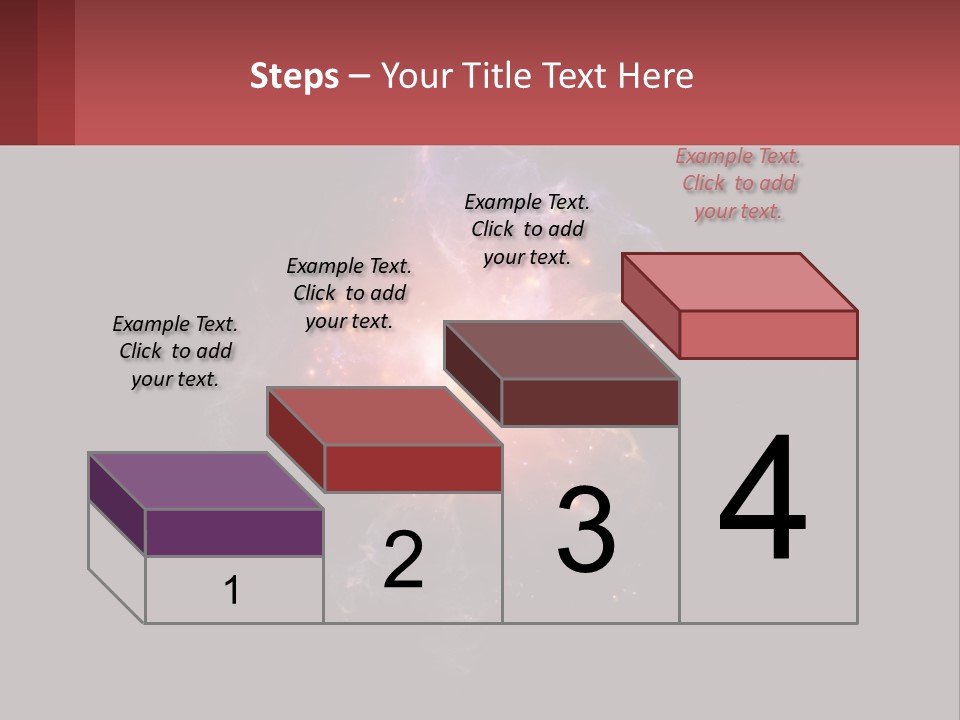 Steps – Your Title Text Here

Example Text. Click to add your text.

Example Text. Click to add your text.

Example Text. Click to add your text.

Example Text. Click to add your text.

1

2

3

4